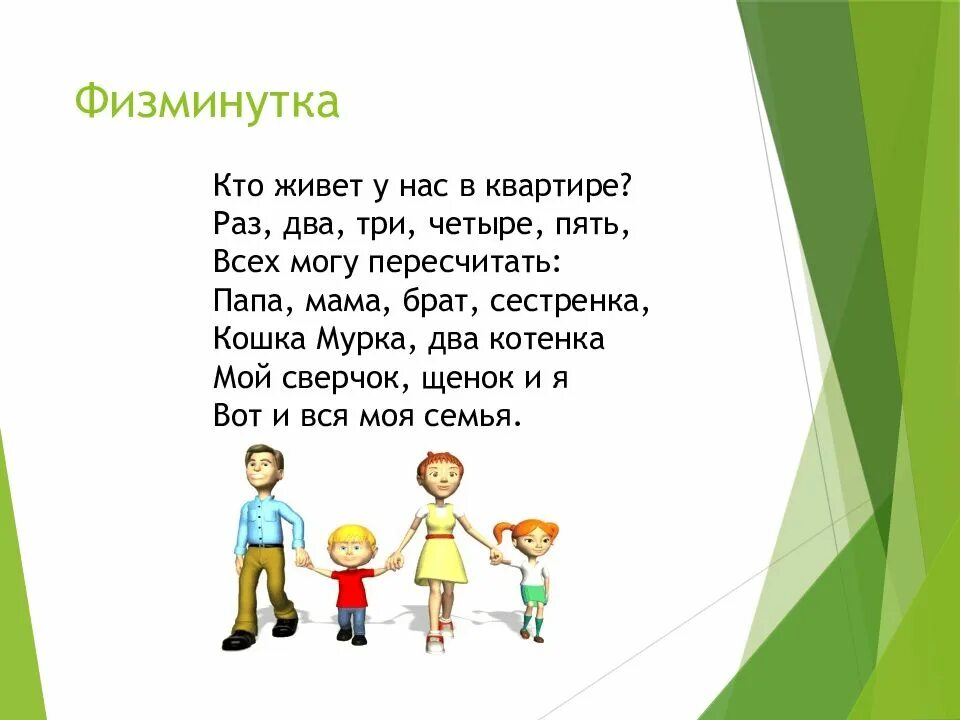 Физминутка

Кто живет у нас в квартире?
Раз, два, три, четыре, пять,
Всех могу пересчитать:
Папа, мама, брат, сестренка,
Кошка Мурка, два котенка
Мой сверчок, щенок и я
Вот и вся моя семья.